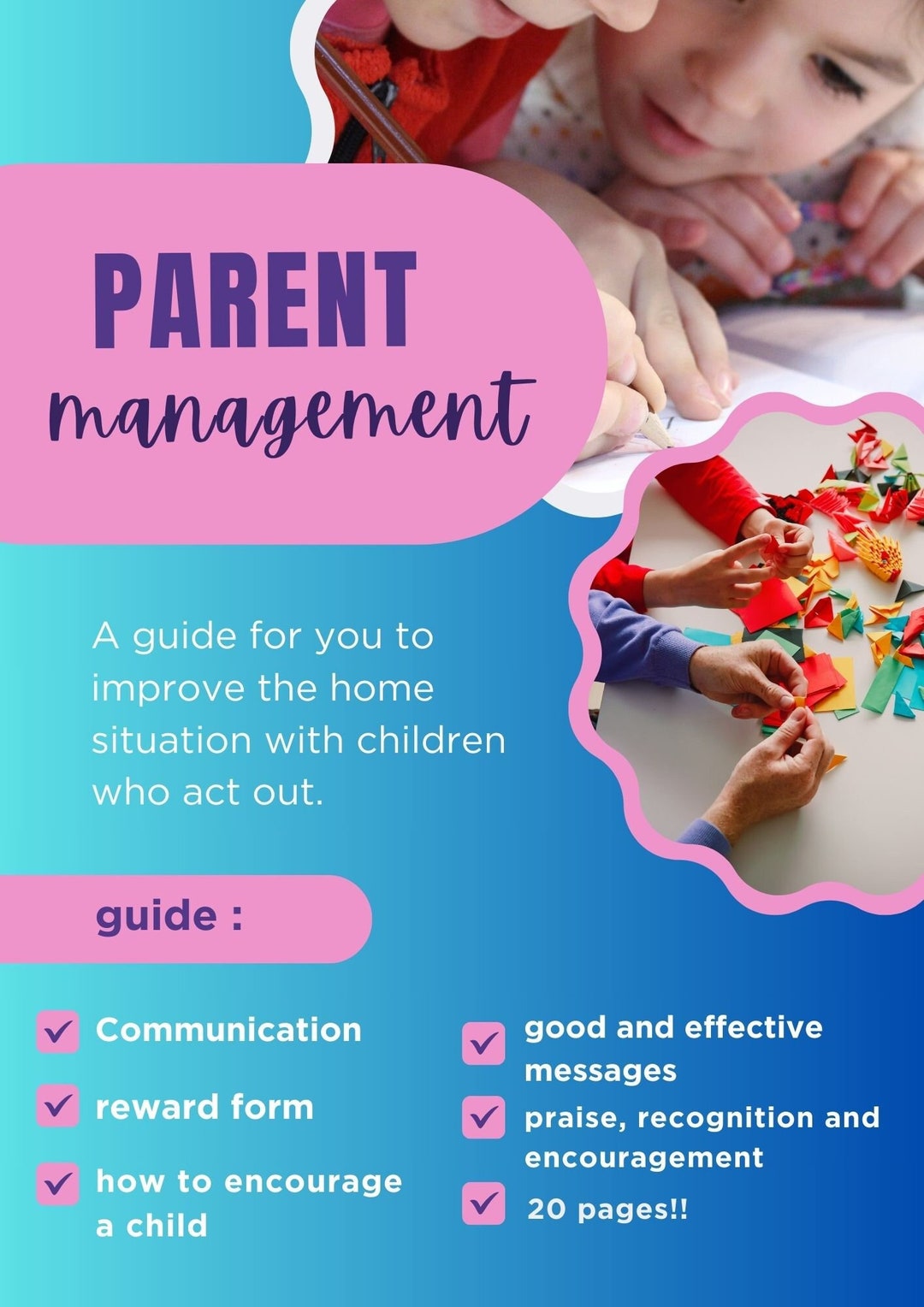 PARENT
management

A guide for you to improve the home situation with children who act out.

guide :

Communication

reward form

how to encourage a child

good and effective messages

praise, recognition and encouragement

20 pages!!